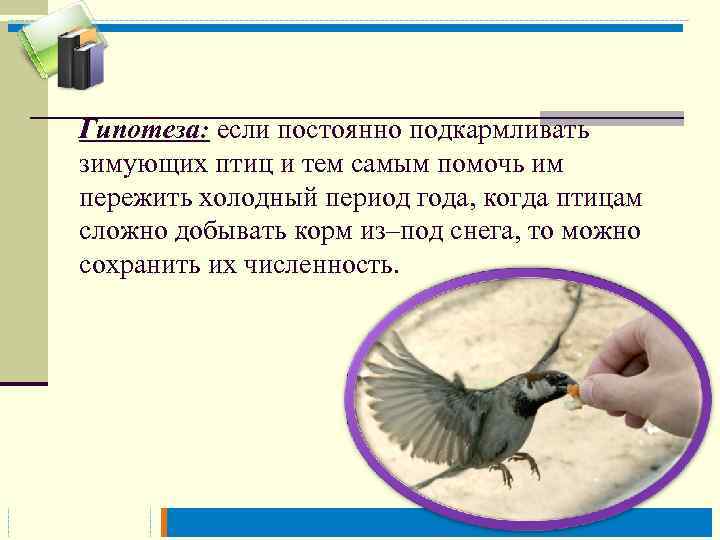 Гипотеза: если постоянно подкармливать зимующих птиц и тем самым помочь им пережить холодный период года, когда птицам сложно добывать корм из–под снега, то можно сохранить их численность.